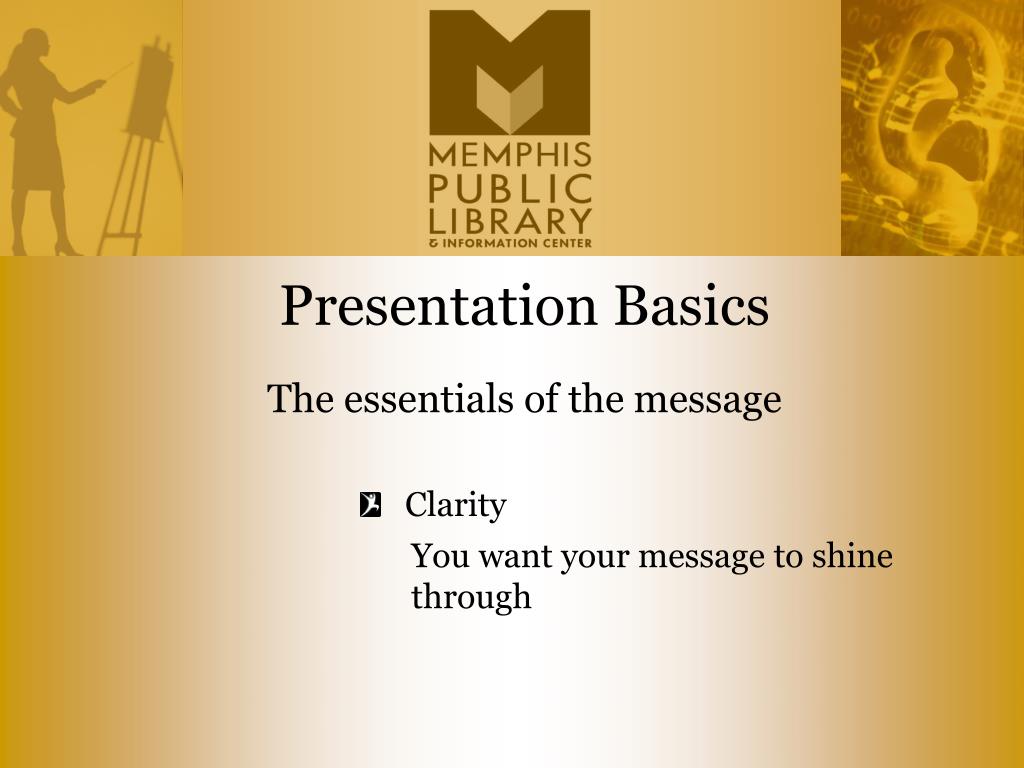 MEMPHIS PUBLIC LIBRARY & INFORMATION CENTER

Presentation Basics

The essentials of the message

Clarity

You want your message to shine through